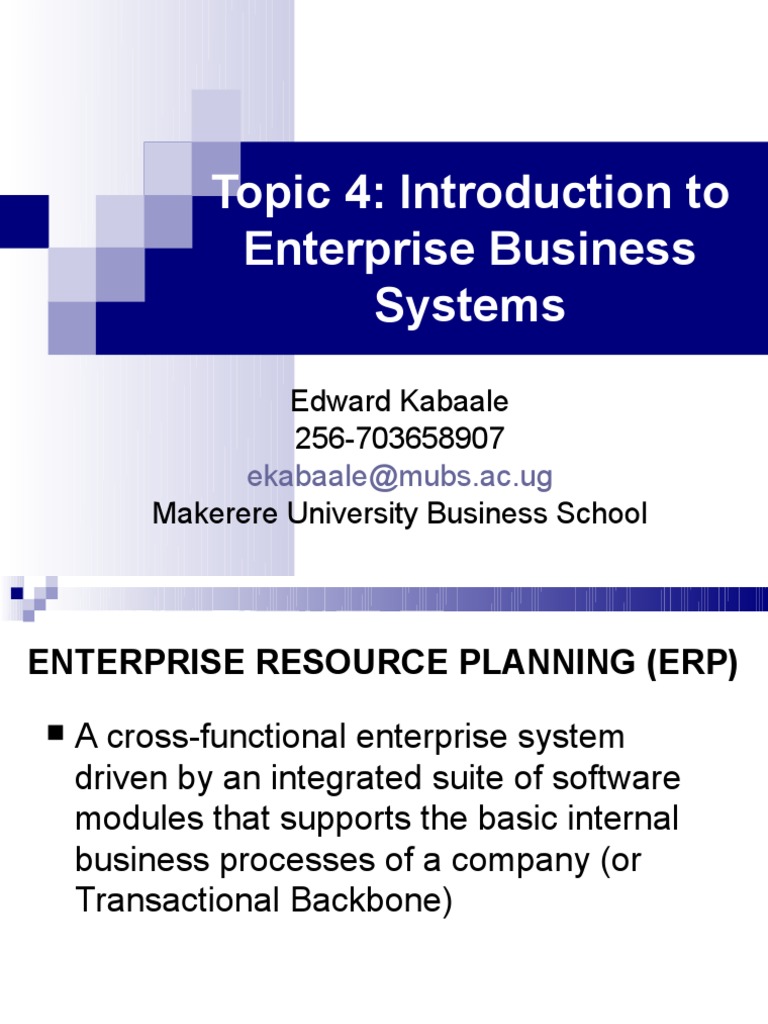 Topic 4: Introduction to Enterprise Business Systems

Edward Kabaale
256-703658907
ekabaale@mubs.ac.ug
Makerere University Business School

ENTERPRISE RESOURCE PLANNING (ERP)

■ A cross-functional enterprise system driven by an integrated suite of software modules that supports the basic internal business processes of a company (or Transactional Backbone)